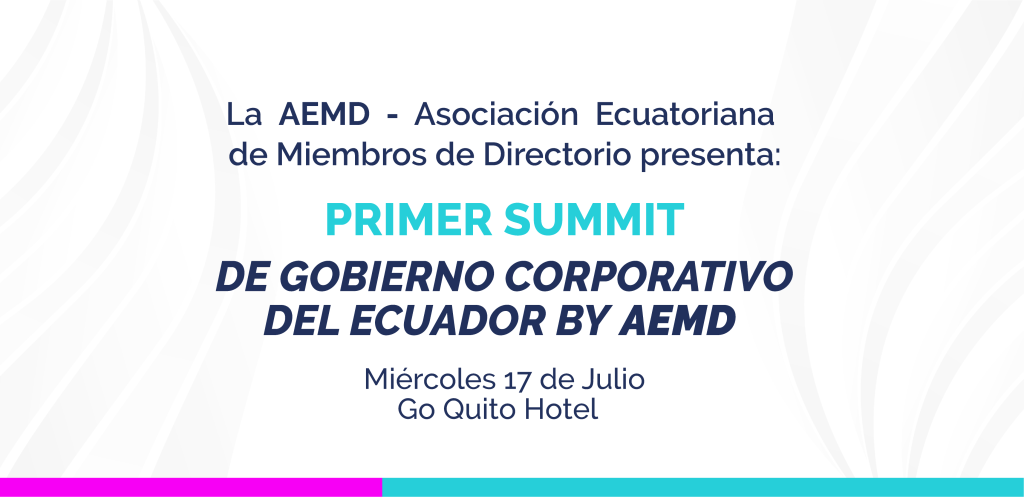 La AEMD - Asociación Ecuatoriana de Miembros de Directorio presenta:

PRIMER SUMMIT

DE GOBIERNO CORPORATIVO DEL ECUADOR BY AEMD

Miércoles 17 de Julio
Go Quito Hotel